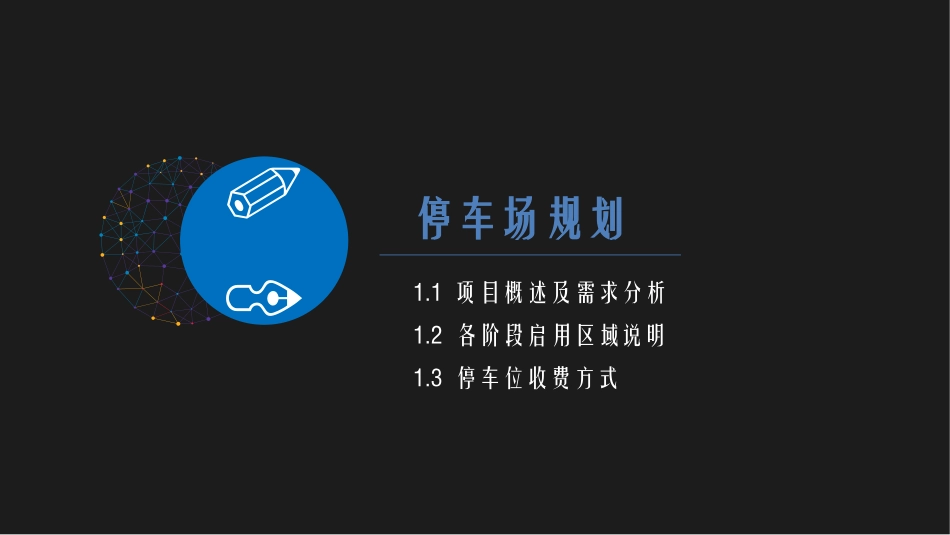 停车场规划

1.1 项目概述及需求分析

1.2 各阶段启用区域说明

1.3 停车位收费方式